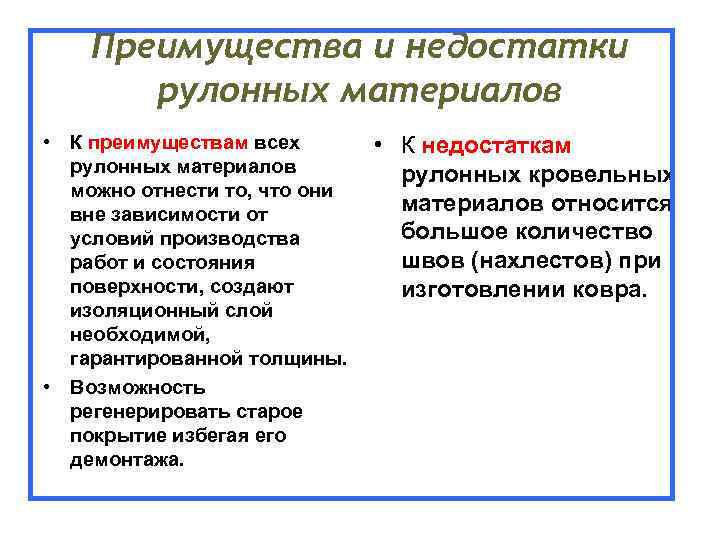 Преимущества и недостатки рулонных материалов

• К преимуществам всех рулонных материалов можно отнести то, что они вне зависимости от условий производства работ и состояния поверхности, создают изоляционный слой необходимой, гарантированной толщины.

• Возможность регенерировать старое покрытие избегая его демонтажа.

• К недостаткам рулонных кровельных материалов относится большое количество швов (нахлестов) при изготовлении ковра.